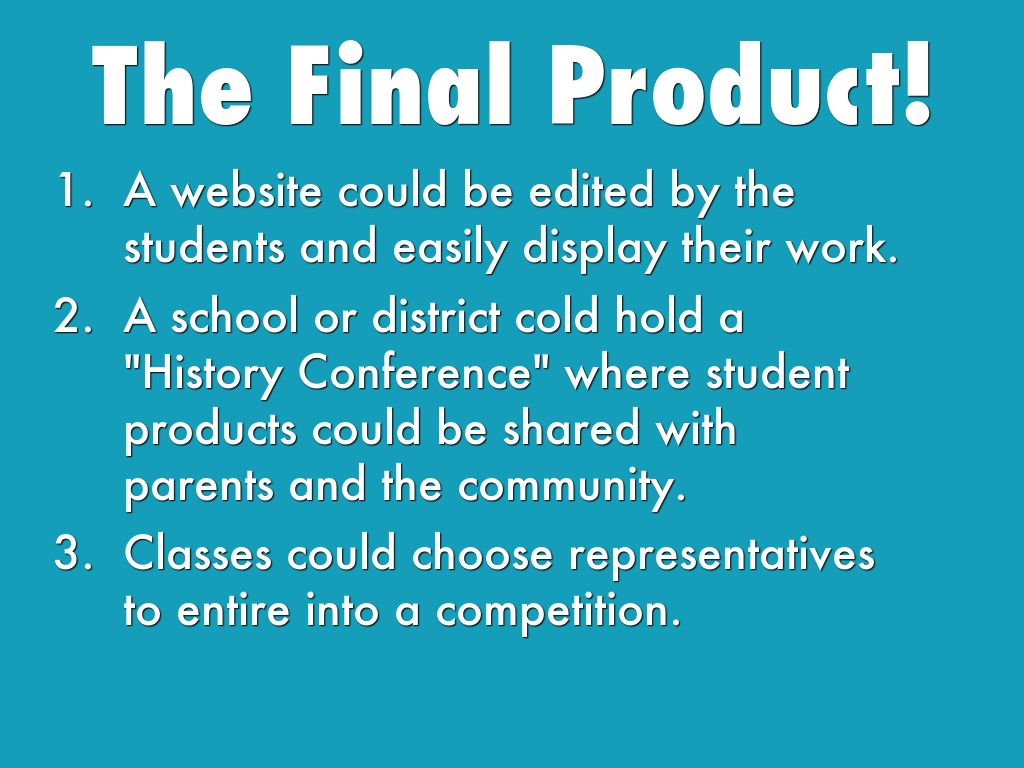 The Final Product!

1. A website could be edited by the students and easily display their work.
2. A school or district cold hold a "History Conference" where student products could be shared with parents and the community.
3. Classes could choose representatives to entire into a competition.